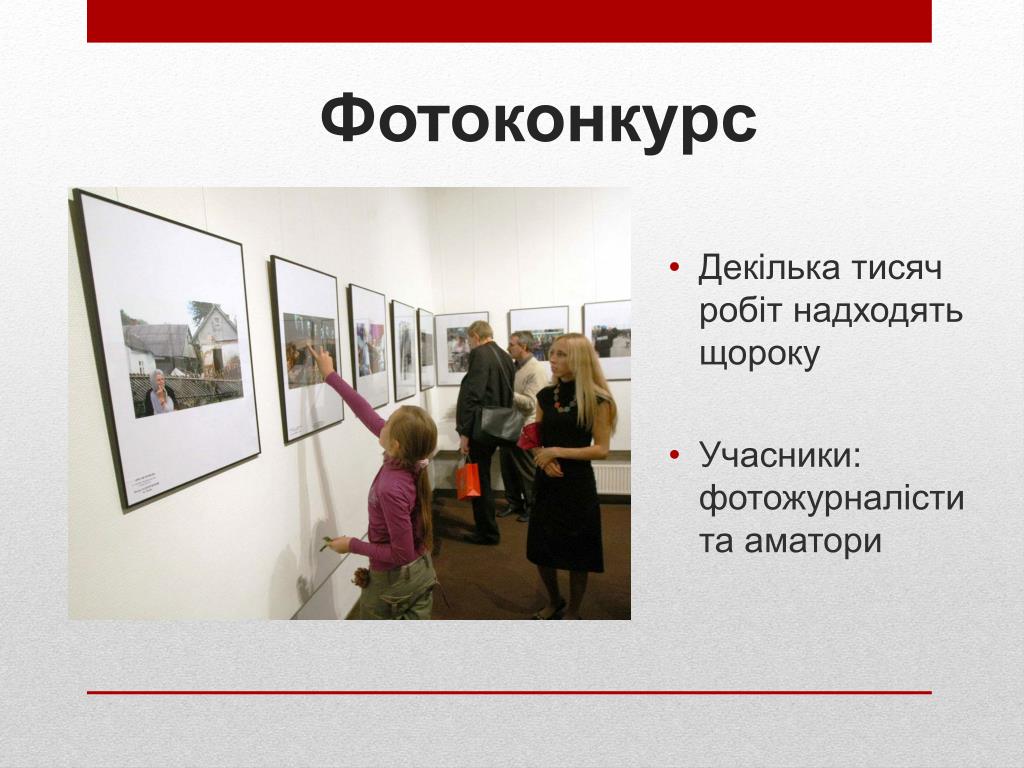 Фотоконкурс

• Декілька тисяч робіт надходять щороку

• Учасники: фотожурналісти та аматори